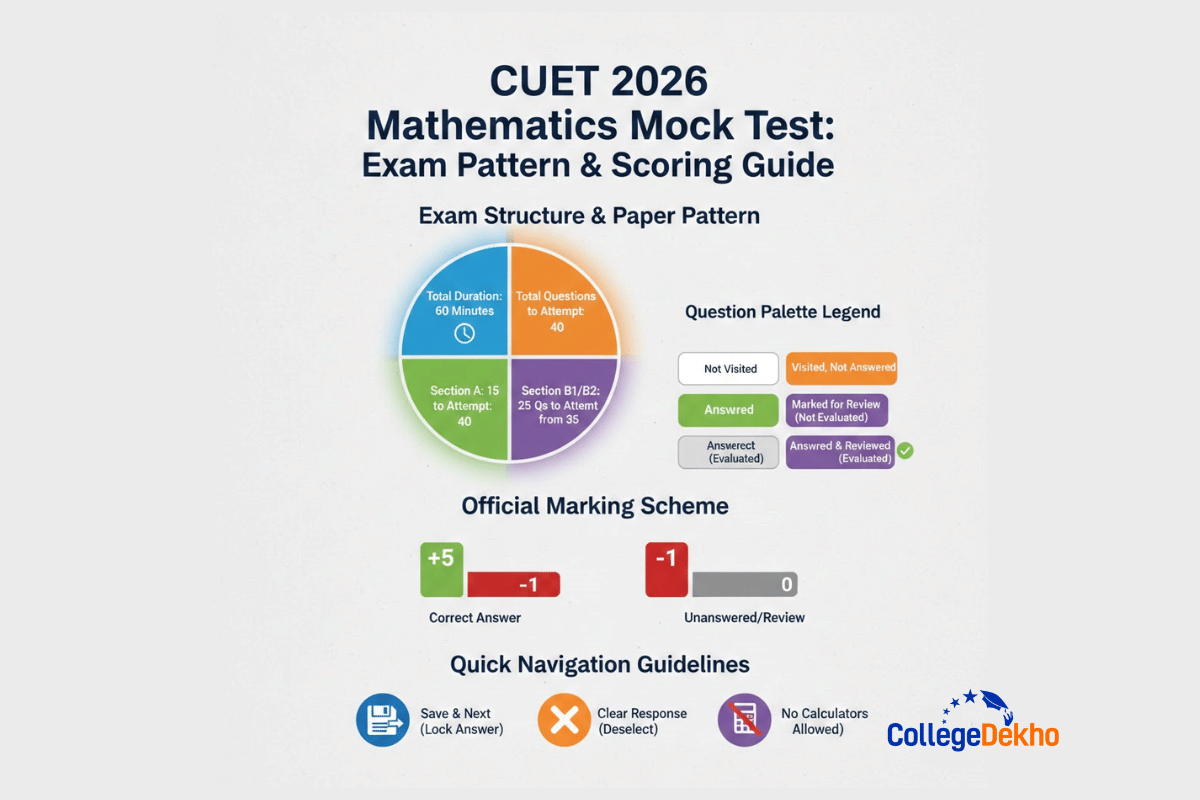 CUET 2026
Mathematics Mock Test:
Exam Pattern & Scoring Guide

Exam Structure & Paper Pattern

Total Duration: 60 Minutes

Total Questions to Attempt: 40

Section A: 15 to Attempt: 40

Section B1/B2: 25 Qs to Attemt from 35

Question Palette Legend

Not Visited

Visited, Not Answered

Answred

Marked for Review (Not Evaluated)

Answerect (Evaluated)

Answred & Reviewed (Evaluated)

Official Marking Scheme

+5

-1

Correct Answer

-1

0

Unanswered/Review

Quick Navigation Guidelines

Save & Next (Lock Answer)

Clear Response (Deselect)

No Calculators Allowed)

CollegeDekho